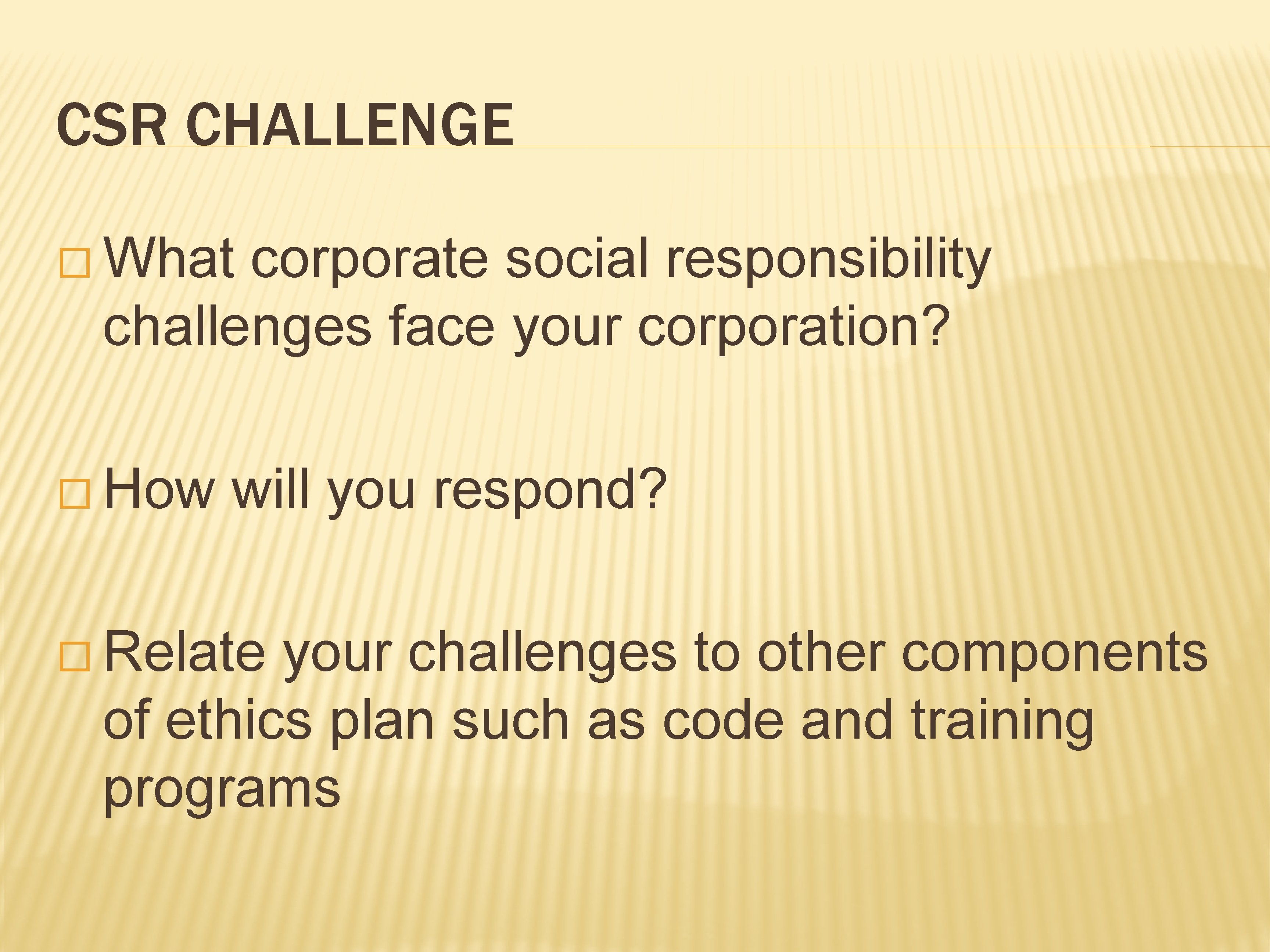 CSR CHALLENGE

□ What corporate social responsibility challenges face your corporation?

□ How will you respond?

□ Relate your challenges to other components of ethics plan such as code and training programs